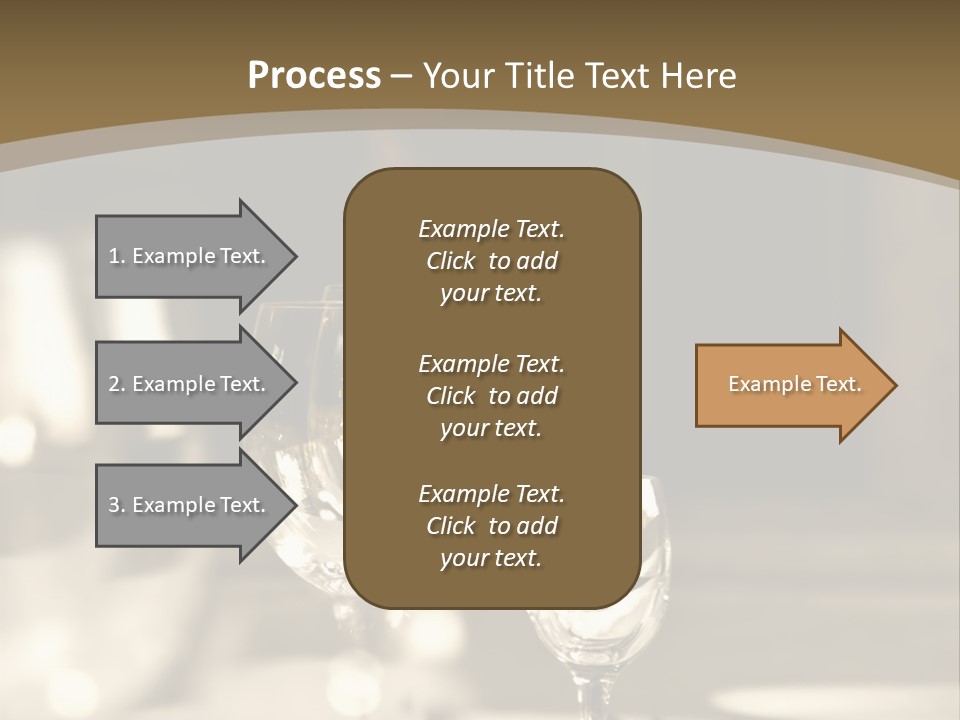 Process – Your Title Text Here

1. Example Text.

2. Example Text.

3. Example Text.

Example Text. Click to add your text.

Example Text. Click to add your text.

Example Text. Click to add your text.

Example Text.